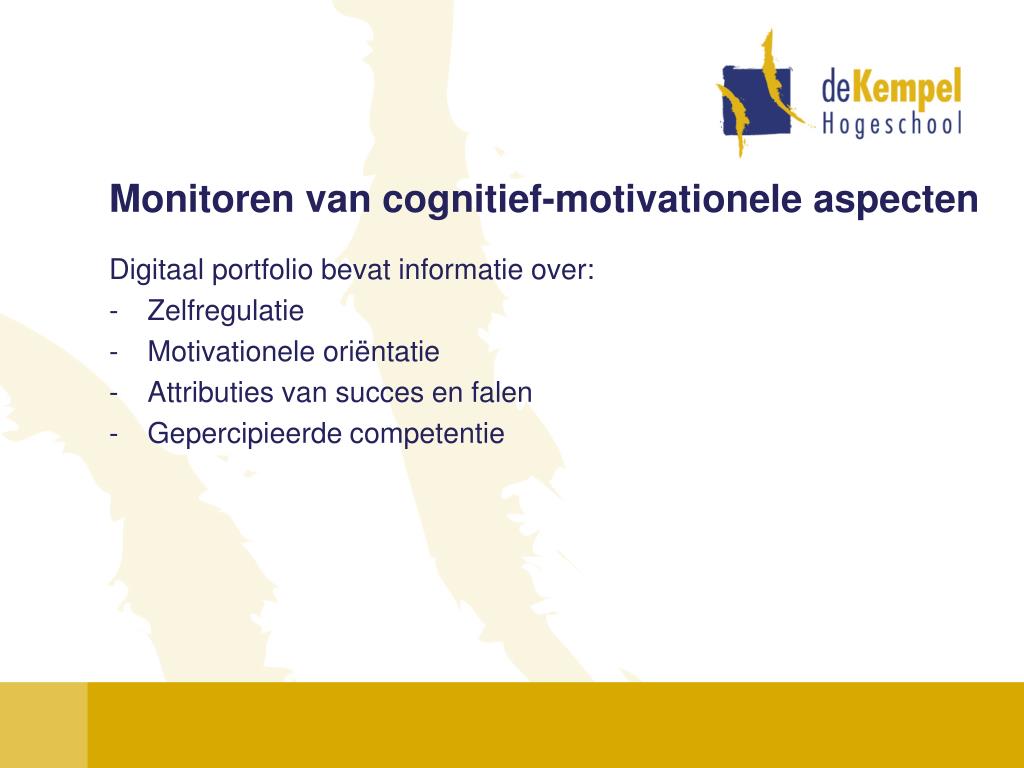 deKempel
Hogeschool

Monitoren van cognitief-motivationele aspecten

Digitaal portfolio bevat informatie over:
- Zelfregulatie
- Motivationele oriëntatie
- Attributies van succes en falen
- Gepercipieerde competentie